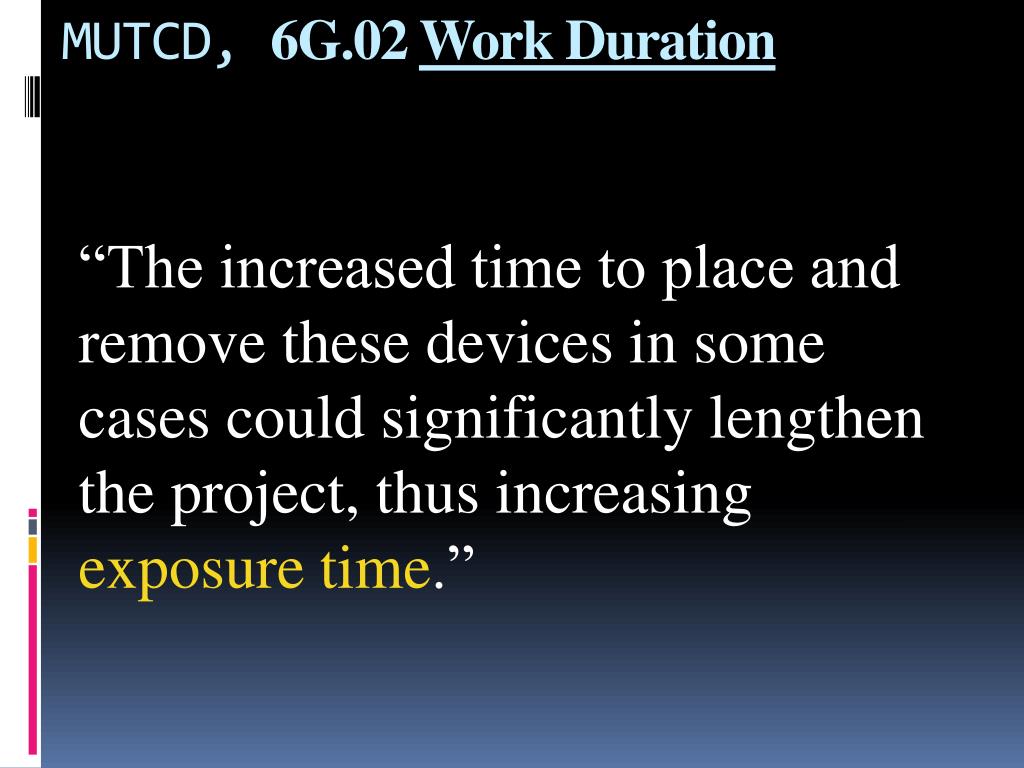 MUTCD, 6G.02 Work Duration

“The increased time to place and remove these devices in some cases could significantly lengthen the project, thus increasing exposure time.”